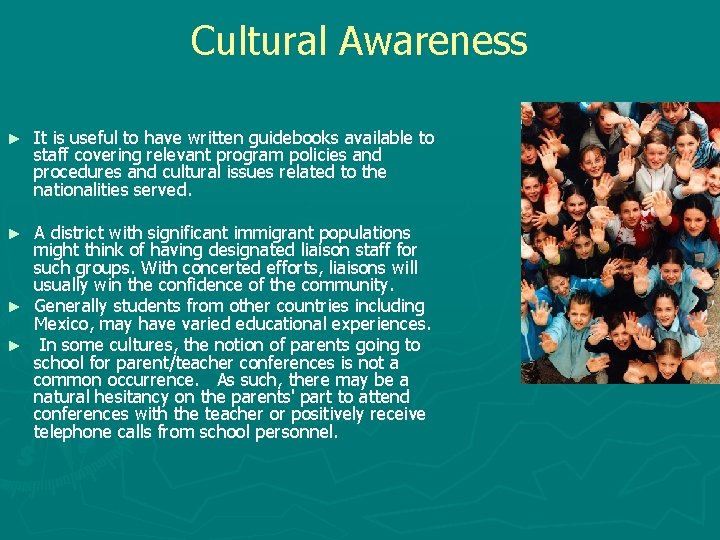 Cultural Awareness

► It is useful to have written guidebooks available to staff covering relevant program policies and procedures and cultural issues related to the nationalities served.

► A district with significant immigrant populations might think of having designated liaison staff for such groups. With concerted efforts, liaisons will usually win the confidence of the community.

► Generally students from other countries including Mexico, may have varied educational experiences.

► In some cultures, the notion of parents going to school for parent/teacher conferences is not a common occurrence. As such, there may be a natural hesitancy on the parents' part to attend conferences with the teacher or positively receive telephone calls from school personnel.